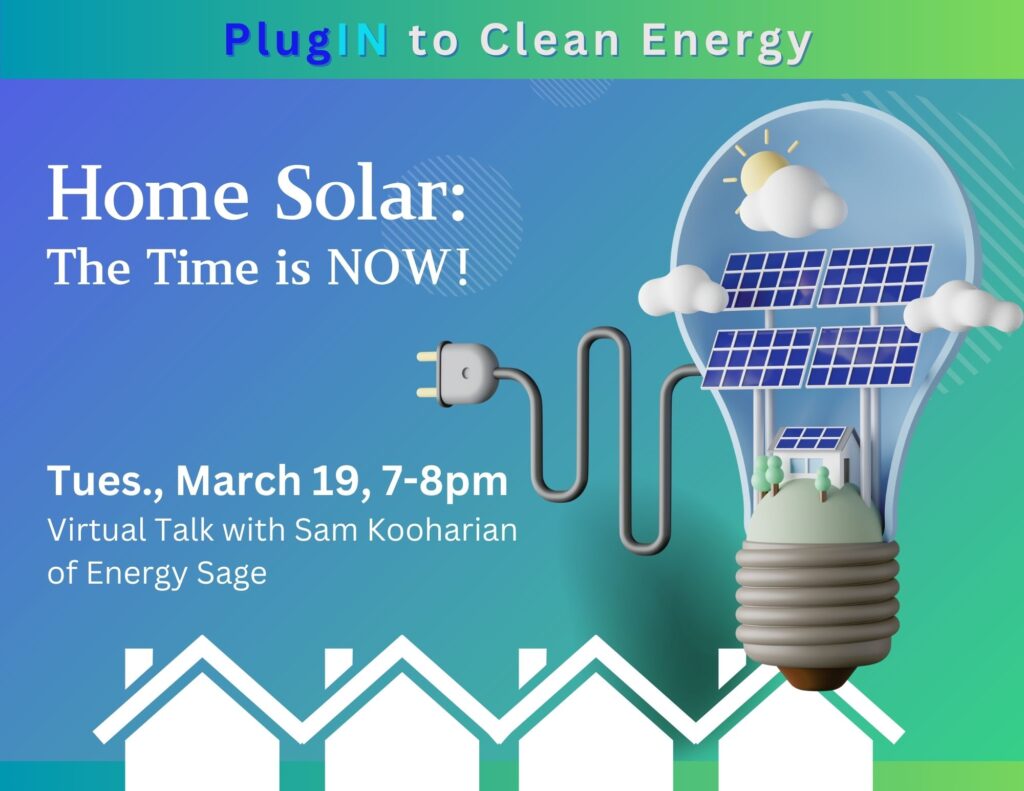 PlugIN to Clean Energy

Home Solar:
The Time is NOW!

Tues., March 19, 7-8pm
Virtual Talk with Sam Kooharian of Energy Sage